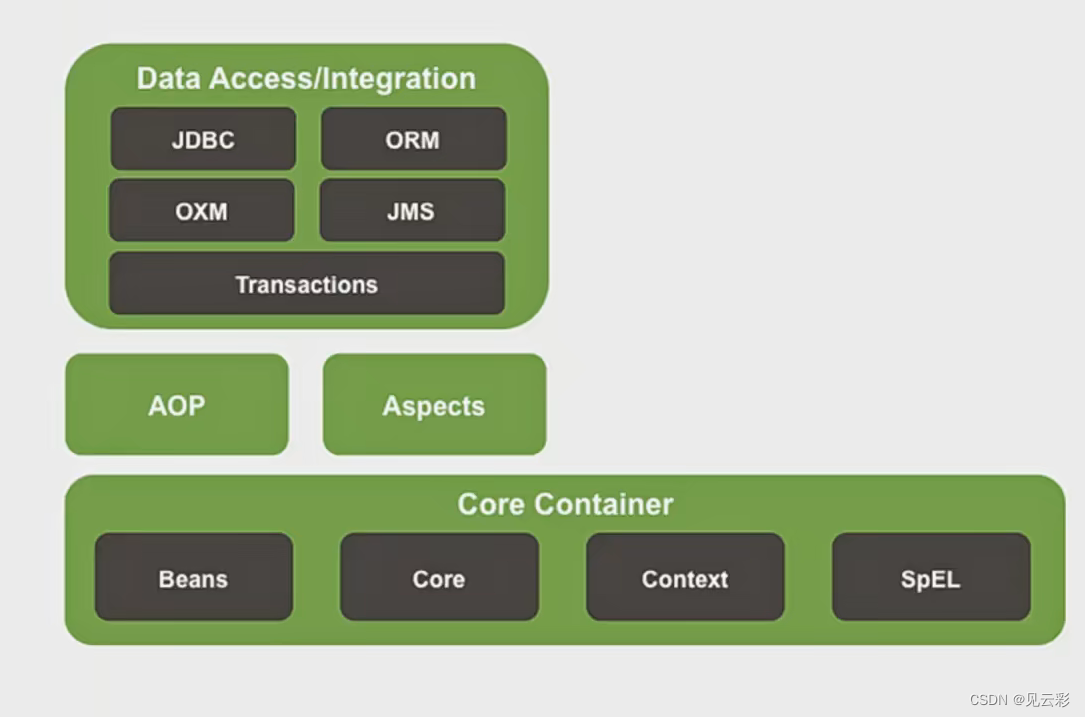 Data Access/Integration

JDBC

ORM

OXM

JMS

Transactions

AOP

Aspects

Core Container

Beans

Core

Context

SpEL

CSDN @见云彩